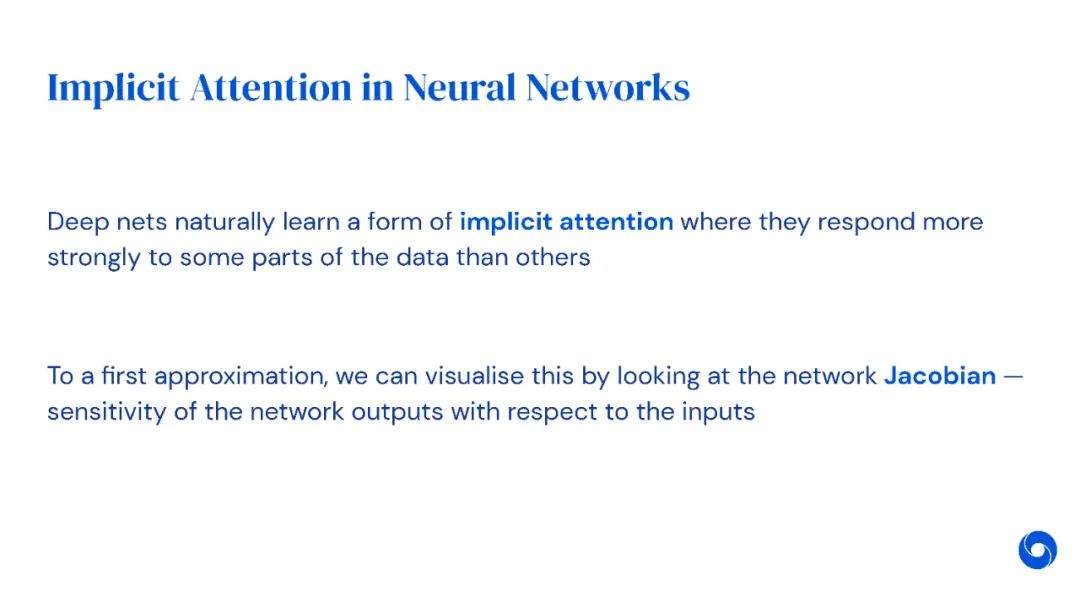 Implicit Attention in Neural Networks

Deep nets naturally learn a form of implicit attention where they respond more strongly to some parts of the data than others

To a first approximation, we can visualise this by looking at the network Jacobian — sensitivity of the network outputs with respect to the inputs